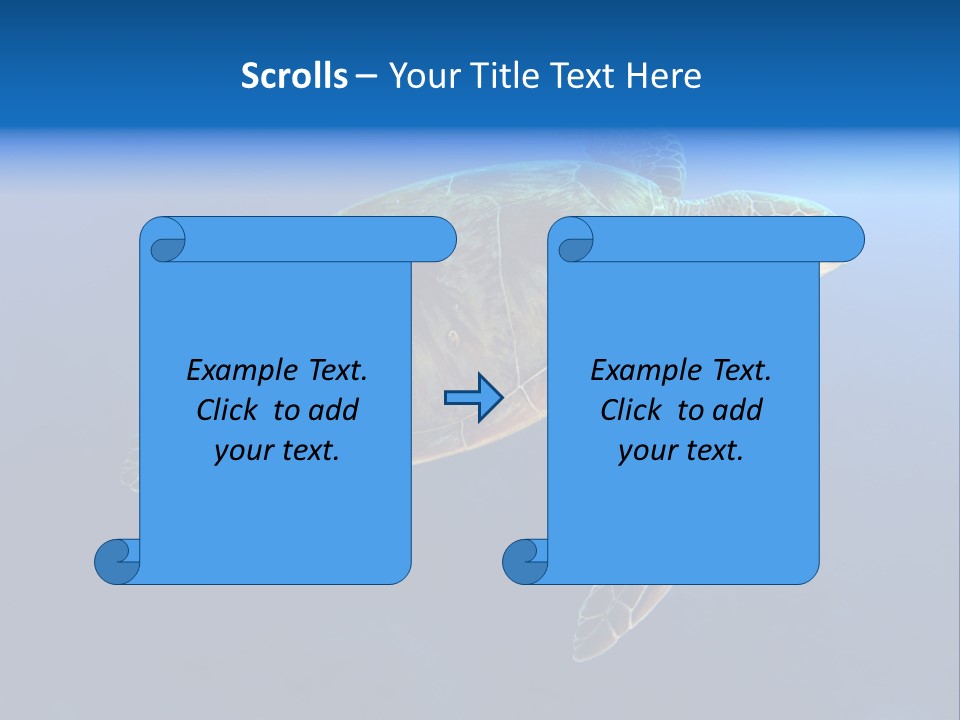 Scrolls – Your Title Text Here

Example Text. Click to add your text.

Example Text. Click to add your text.